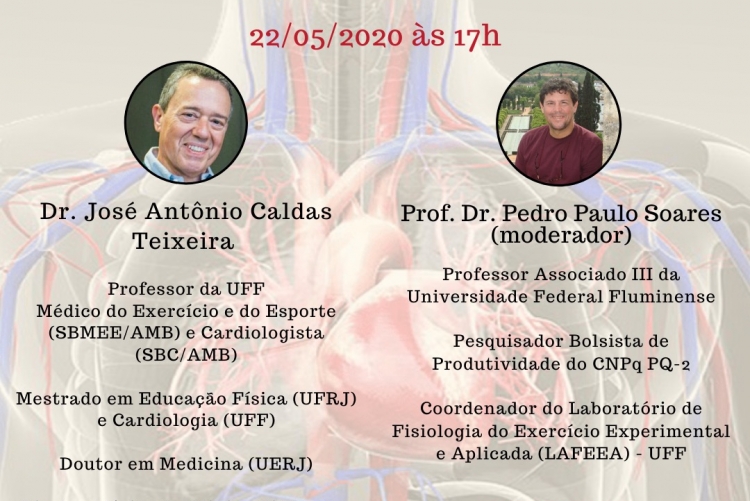 22/05/2020 às 17h

Dr. José Antônio Caldas Teixeira

Professor da UFF
Médico do Exercício e do Esporte (SBMEE/AMB) e Cardiologista (SBC/AMB)

Mestrado em Educação Física (UFRJ) e Cardiologia (UFF)

Doutor em Medicina (UERJ)

Prof. Dr. Pedro Paulo Soares
(moderador)

Professor Associado III da Universidade Federal Fluminense

Pesquisador Bolsista de Produtividade do CNPq PQ-2

Coordenador do Laboratório de Fisiologia do Exercício Experimental e Aplicada (LAFEEA) - UFF